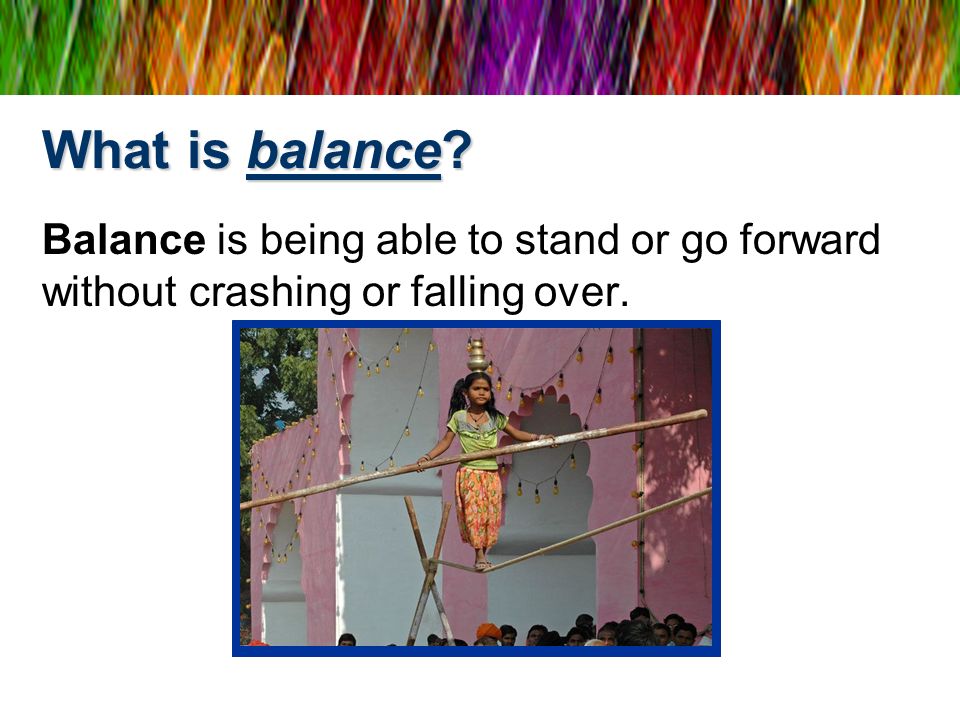 What is balance?

Balance is being able to stand or go forward without crashing or falling over.